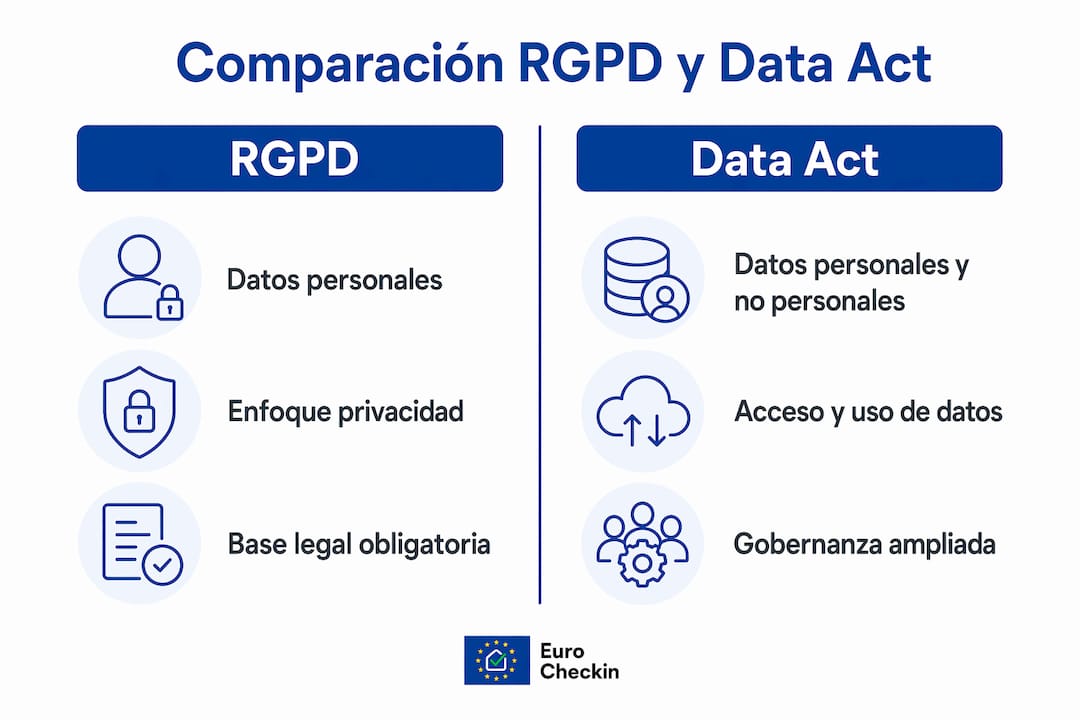 Comparación RGPD y Data Act

RGPD

Datos personales

Enfoque privacidad

Base legal obligatoria

Data Act

Datos personales y no personales

Acceso y uso de datos

Gobernanza ampliada

Euro Checkin